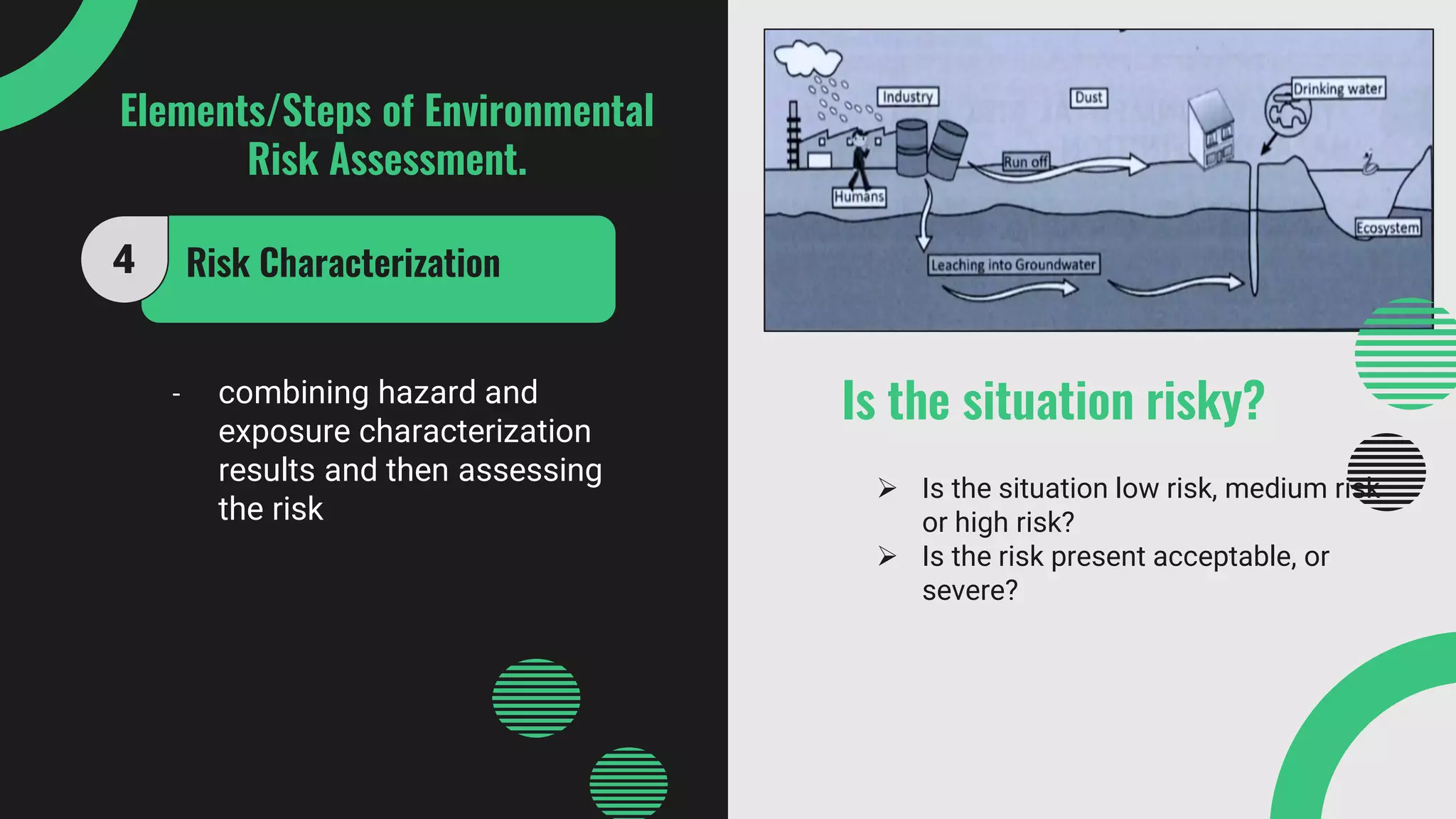 Elements/Steps of Environmental Risk Assessment.

4 Risk Characterization

- combining hazard and exposure characterization results and then assessing the risk

Industry

Dust

Drinking water

Run off

Humans

Ecosystem

Leaching into Groundwater

Is the situation risky?

➢ Is the situation low risk, medium risk or high risk?
➢ Is the risk present acceptable, or severe?